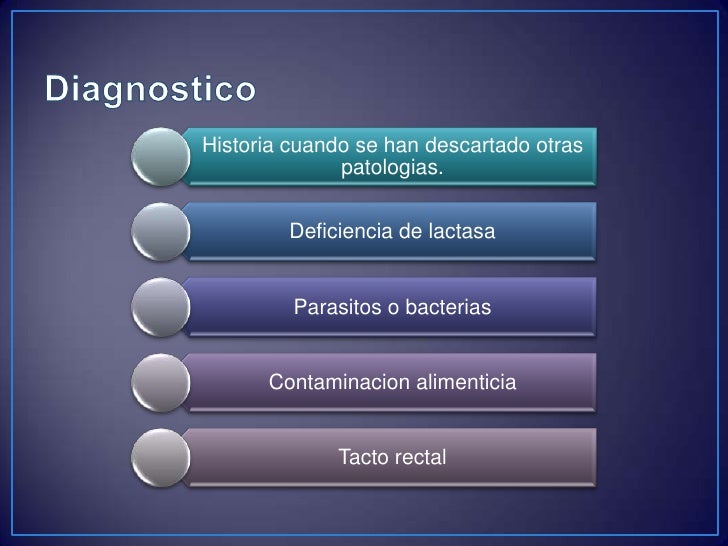 Diagnostico

Historia cuando se han descartado otras patologias.

Deficiencia de lactasa

Parasitos o bacterias

Contaminacion alimenticia

Tacto rectal